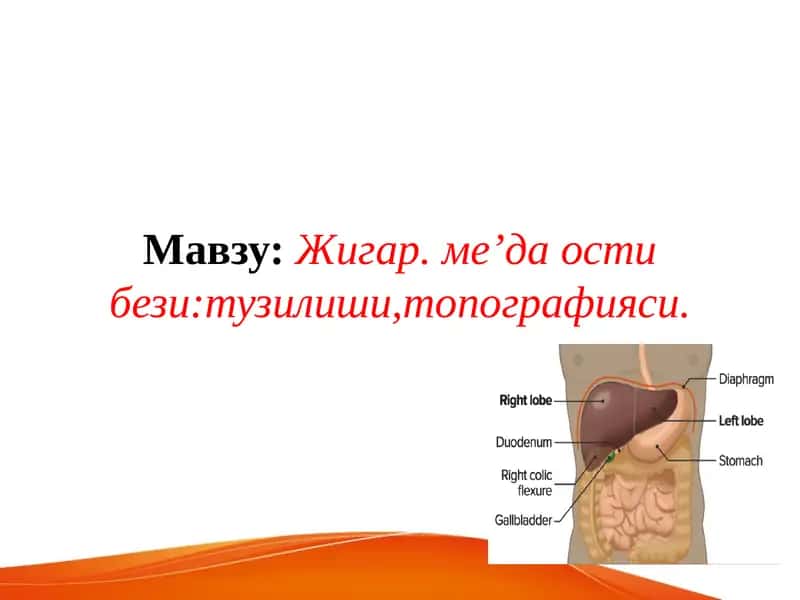 Мавзу: Жигар. ме’да ости бези:тузилиши,топографияси.

Right lobe
Duodenum
Right colic flexure
Gallbladder
Diaphragm
Left lobe
Stomach